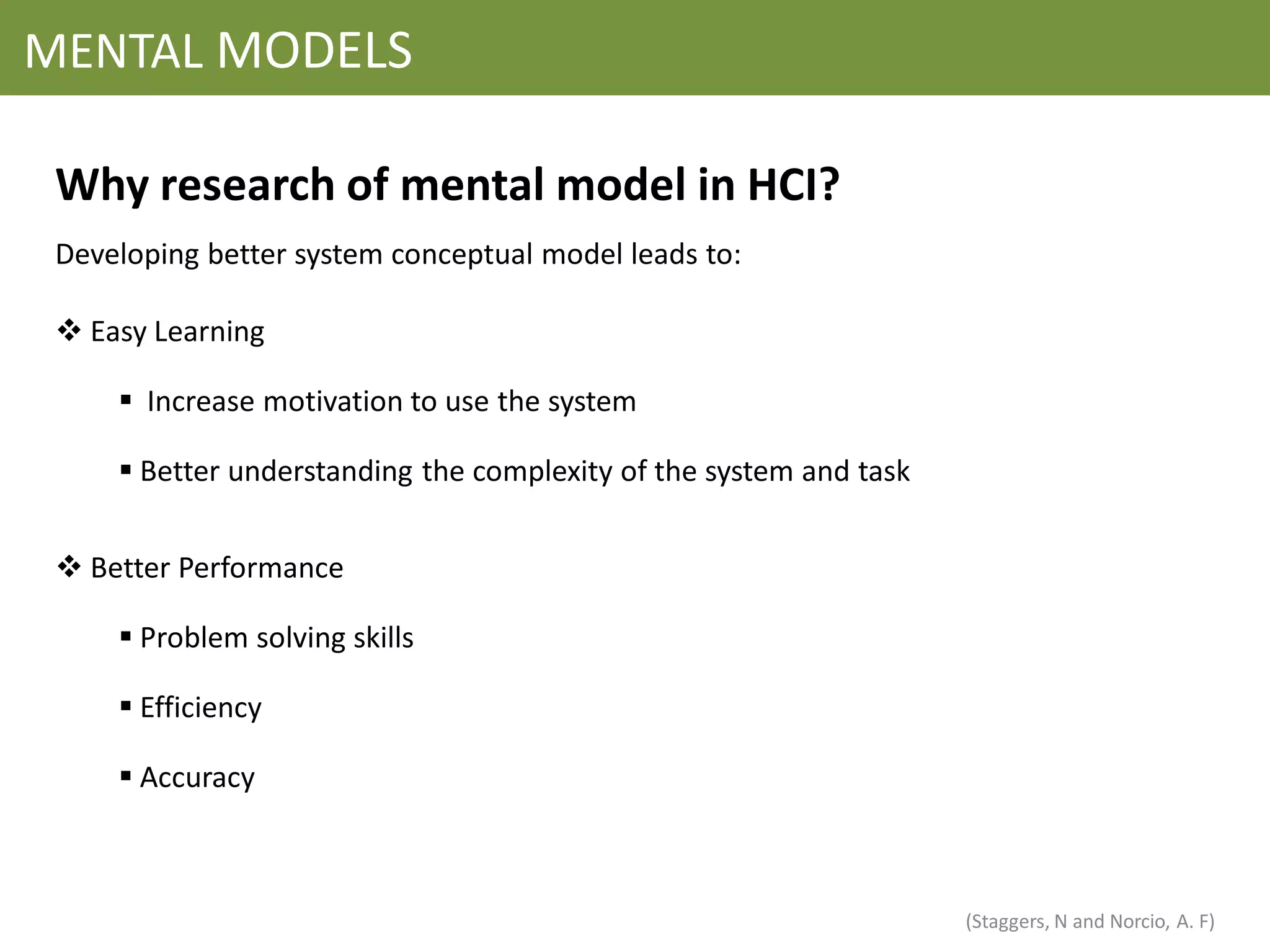 MENTAL MODELS

Why research of mental model in HCI?

Developing better system conceptual model leads to:

❖ Easy Learning

▪ Increase motivation to use the system

▪ Better understanding the complexity of the system and task

❖ Better Performance

▪ Problem solving skills

▪ Efficiency

▪ Accuracy

(Staggers, N and Norcio, A. F)